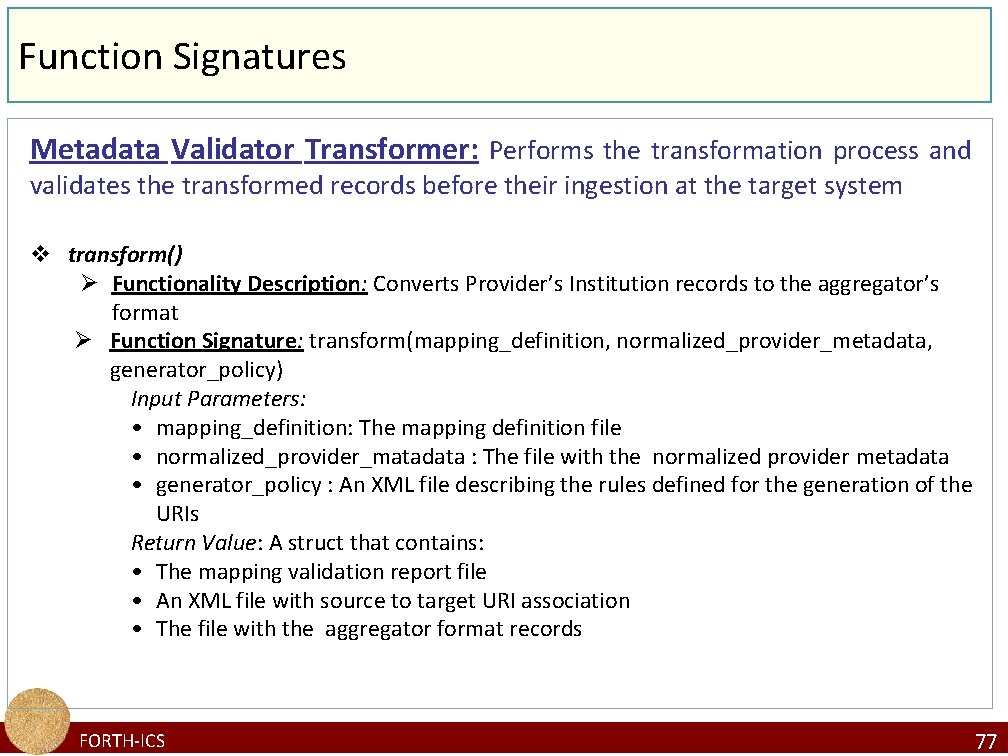 Function Signatures

Metadata Validator Transformer: Performs the transformation process and validates the transformed records before their ingestion at the target system

❖ transform()
➢ Functionality Description: Converts Provider's Institution records to the aggregator's format
➢ Function Signature: transform(mapping_definition, normalized_provider_metadata, generator_policy)
Input Parameters:
• mapping_definition: The mapping definition file
• normalized_provider_matadata : The file with the normalized provider metadata
• generator_policy : An XML file describing the rules defined for the generation of the URIs
Return Value: A struct that contains:
• The mapping validation report file
• An XML file with source to target URI association
• The file with the aggregator format records

FORTH-ICS

77